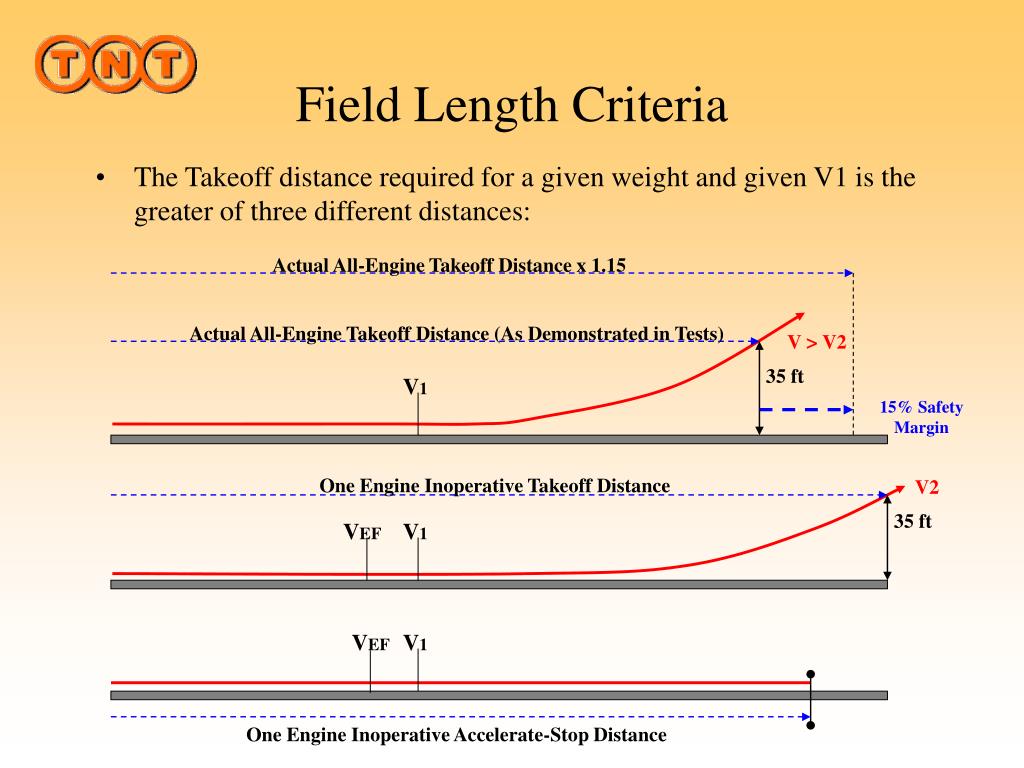 TNT

Field Length Criteria

• The Takeoff distance required for a given weight and given V1 is the greater of three different distances:

Actual All-Engine Takeoff Distance x 1.15

Actual All-Engine Takeoff Distance (As Demonstrated in Tests)

V > V2

35 ft

$V_1$

15% Safety Margin

One Engine Inoperative Takeoff Distance

V2

35 ft

$V_{EF}$ $V_1$

$V_{EF}$ $V_1$

One Engine Inoperative Accelerate-Stop Distance